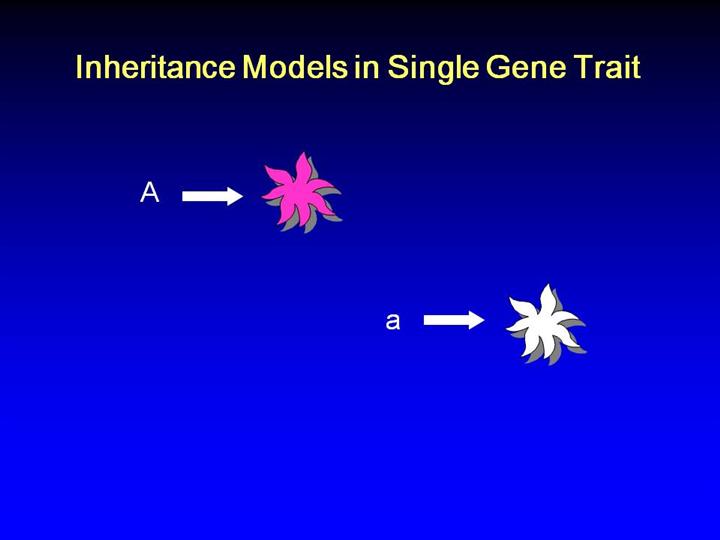 Inheritance Models in Single Gene Trait

A

a